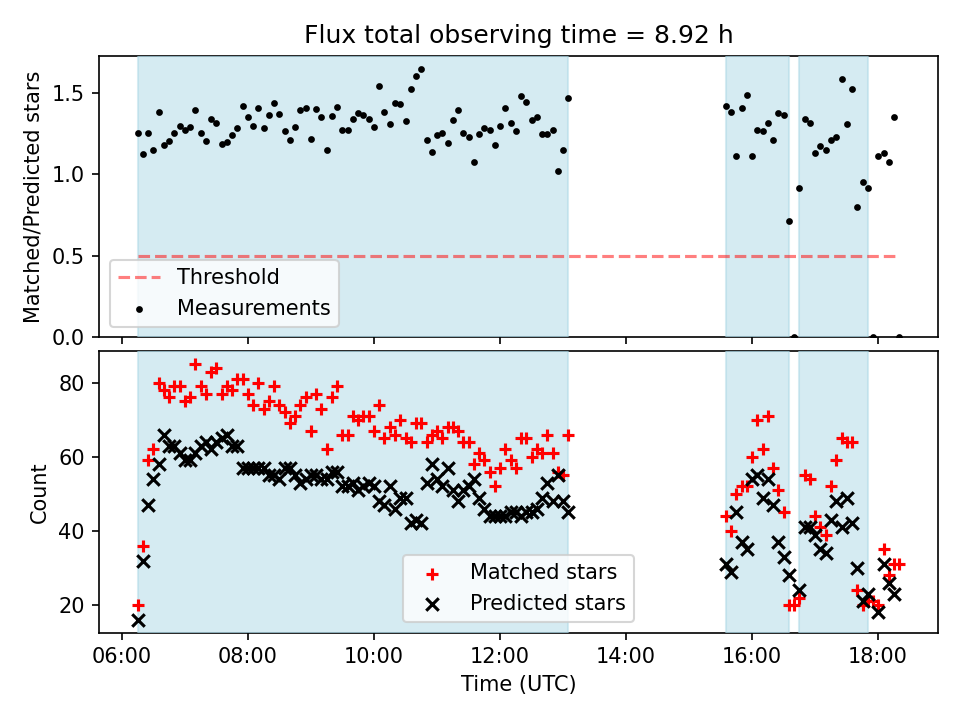 Flux total observing time = 8.92 h

Matched/Predicted stars

1.5
1.0
0.5
0.0

Threshold
Measurements

Count

80
60
40
20

Matched stars
Predicted stars

06:00 08:00 10:00 12:00 14:00 16:00 18:00

Time (UTC)